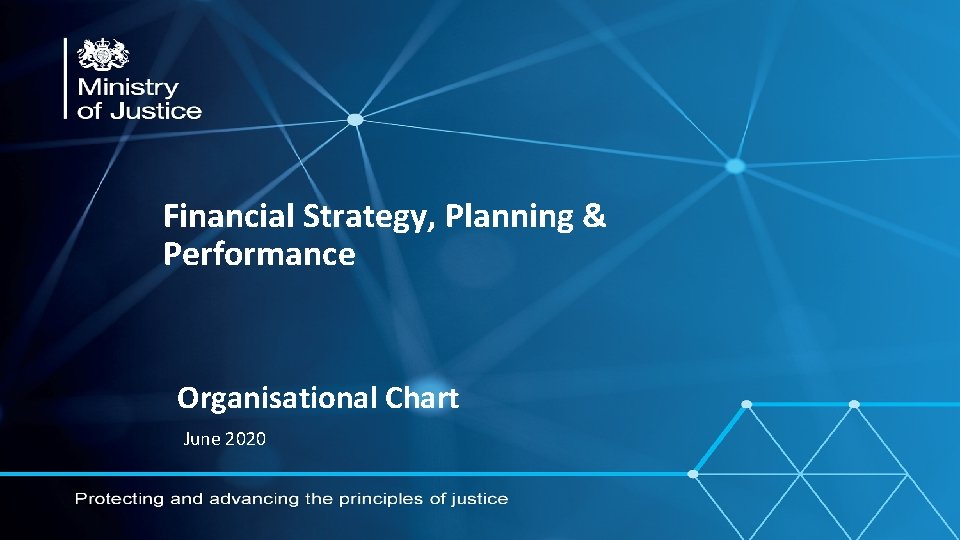 Ministry of Justice

Financial Strategy, Planning & Performance

Organisational Chart

June 2020

Protecting and advancing the principles of justice